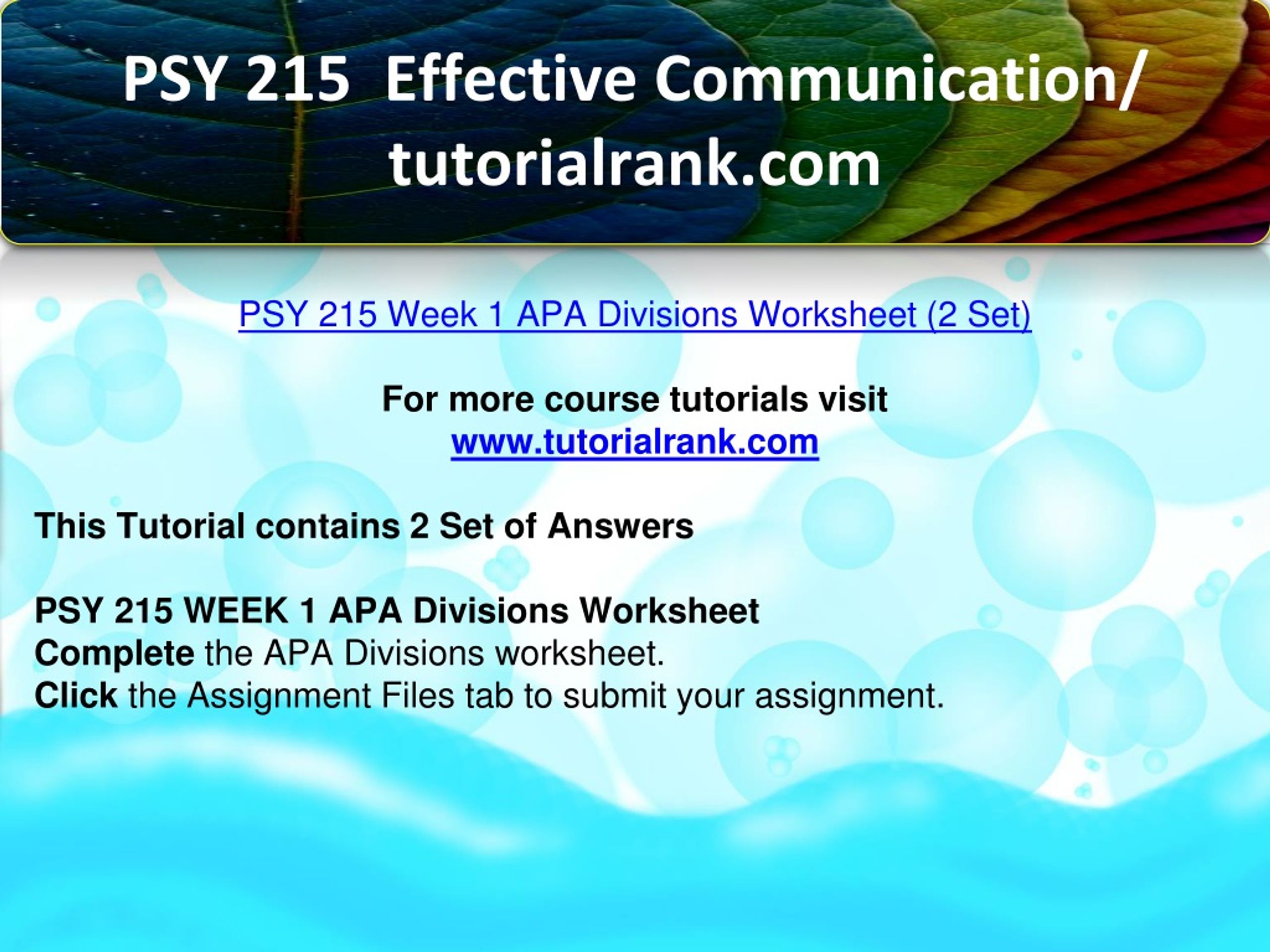 PSY 215 Effective Communication/ tutorialrank.com

PSY 215 Week 1 APA Divisions Worksheet (2 Set)

For more course tutorials visit
www.tutorialrank.com

This Tutorial contains 2 Set of Answers

PSY 215 WEEK 1 APA Divisions Worksheet
Complete the APA Divisions worksheet.
Click the Assignment Files tab to submit your assignment.